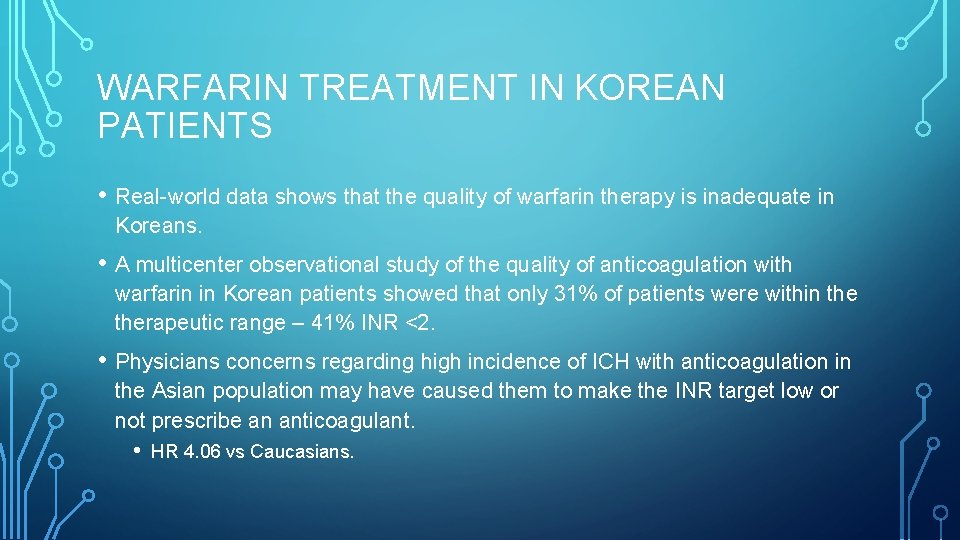 WARFARIN TREATMENT IN KOREAN PATIENTS

• Real-world data shows that the quality of warfarin therapy is inadequate in Koreans.

• A multicenter observational study of the quality of anticoagulation with warfarin in Korean patients showed that only 31% of patients were within the therapeutic range – 41% INR <2.

• Physicians concerns regarding high incidence of ICH with anticoagulation in the Asian population may have caused them to make the INR target low or not prescribe an anticoagulant.

• HR 4.06 vs Caucasians.